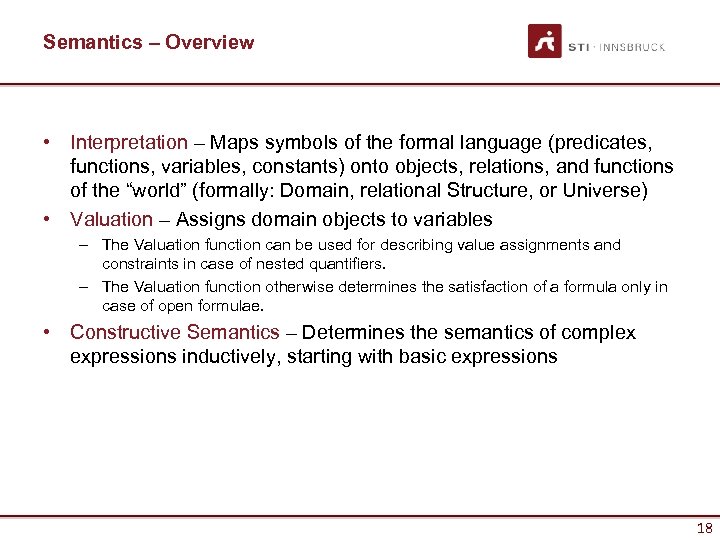 Semantics – Overview

STI · INNSBRUCK

• Interpretation – Maps symbols of the formal language (predicates, functions, variables, constants) onto objects, relations, and functions of the “world” (formally: Domain, relational Structure, or Universe)

• Valuation – Assigns domain objects to variables

– The Valuation function can be used for describing value assignments and constraints in case of nested quantifiers.

– The Valuation function otherwise determines the satisfaction of a formula only in case of open formulae.

• Constructive Semantics – Determines the semantics of complex expressions inductively, starting with basic expressions

18